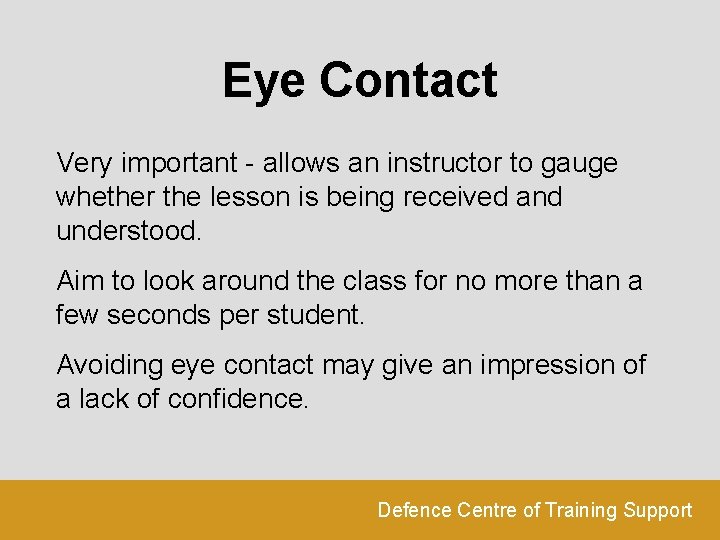 Eye Contact

Very important - allows an instructor to gauge whether the lesson is being received and understood.

Aim to look around the class for no more than a few seconds per student.

Avoiding eye contact may give an impression of a lack of confidence.

Defence Centre of Training Support